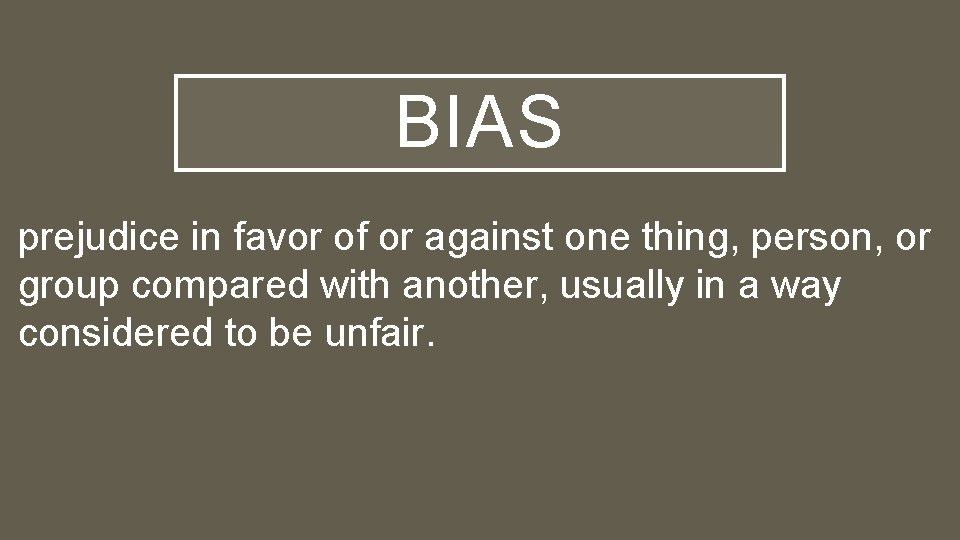 BIAS

prejudice in favor of or against one thing, person, or group compared with another, usually in a way considered to be unfair.